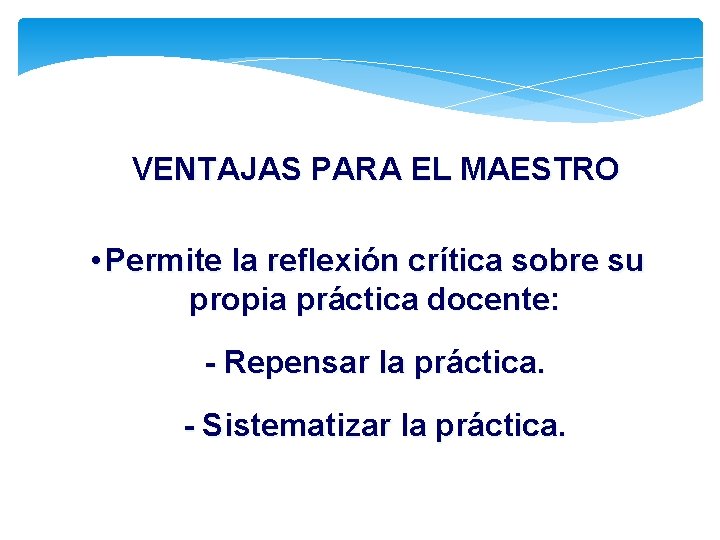 VENTAJAS PARA EL MAESTRO

•Permite la reflexión crítica sobre su propia práctica docente:

- Repensar la práctica.

- Sistematizar la práctica.